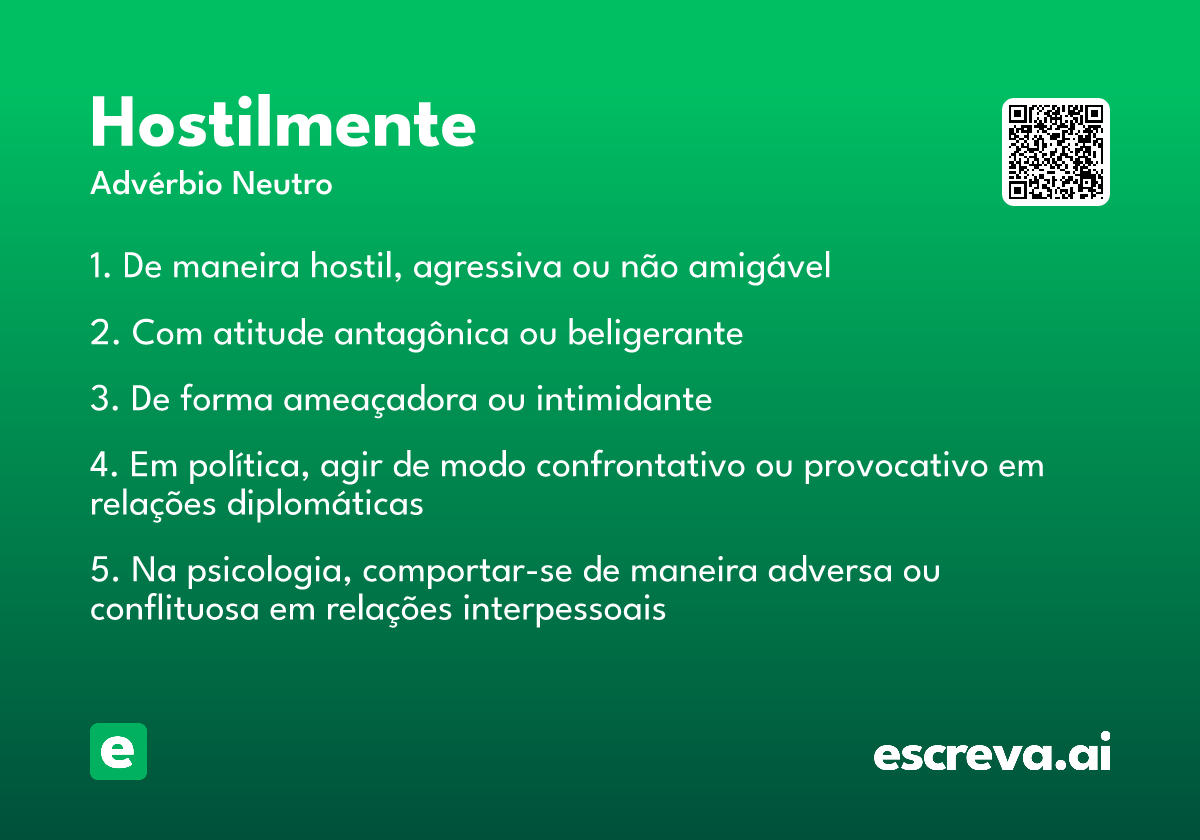 Hostilmente

Advérbio Neutro

1. De maneira hostil, agressiva ou não amigável

2. Com atitude antagônica ou beligerante

3. De forma ameaçadora ou intimidante

4. Em política, agir de modo confrontativo ou provocativo em relações diplomáticas

5. Na psicologia, comportar-se de maneira adversa ou conflituosa em relações interpessoais

e

escreva.ai